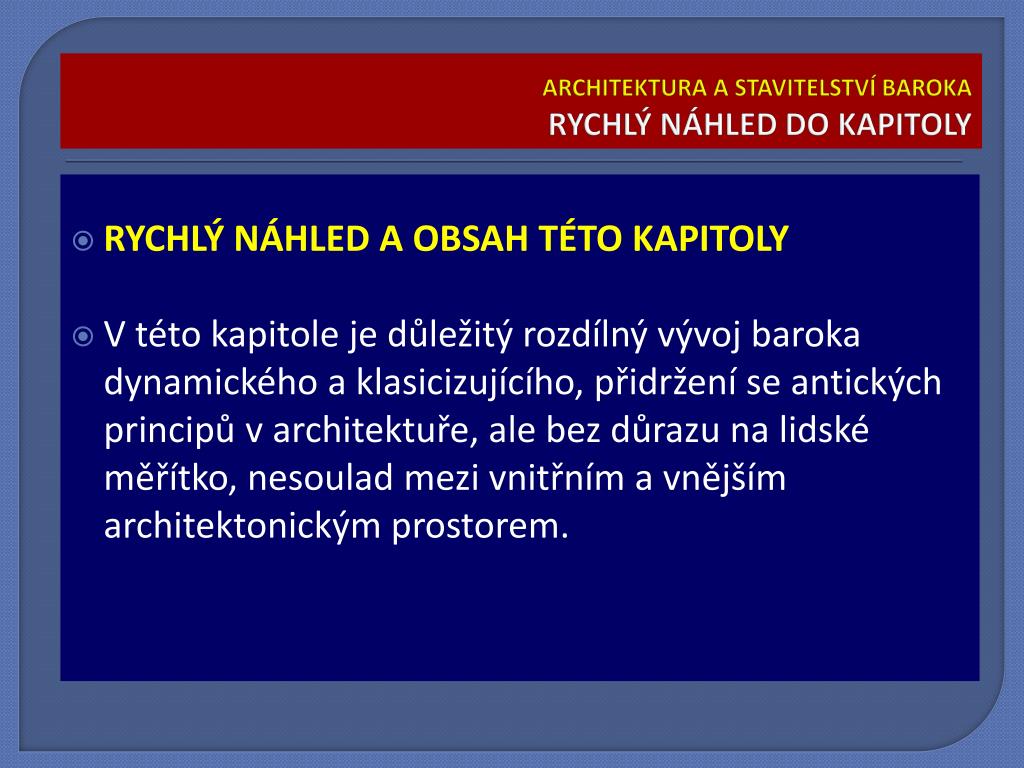 ARCHITEKTURA A STAVITELSTVÍ BAROKA
RYCHLÝ NÁHLED DO KAPITOLY

RYCHLÝ NÁHLED A OBSAH TÉTO KAPITOLY

V této kapitole je důležitý rozdílný vývoj baroka dynamického a klasicizujícího, přidržení se antických principů v architektuře, ale bez důrazu na lidské měřítko, nesoulad mezi vnitřním a vnějším architektonickým prostorem.